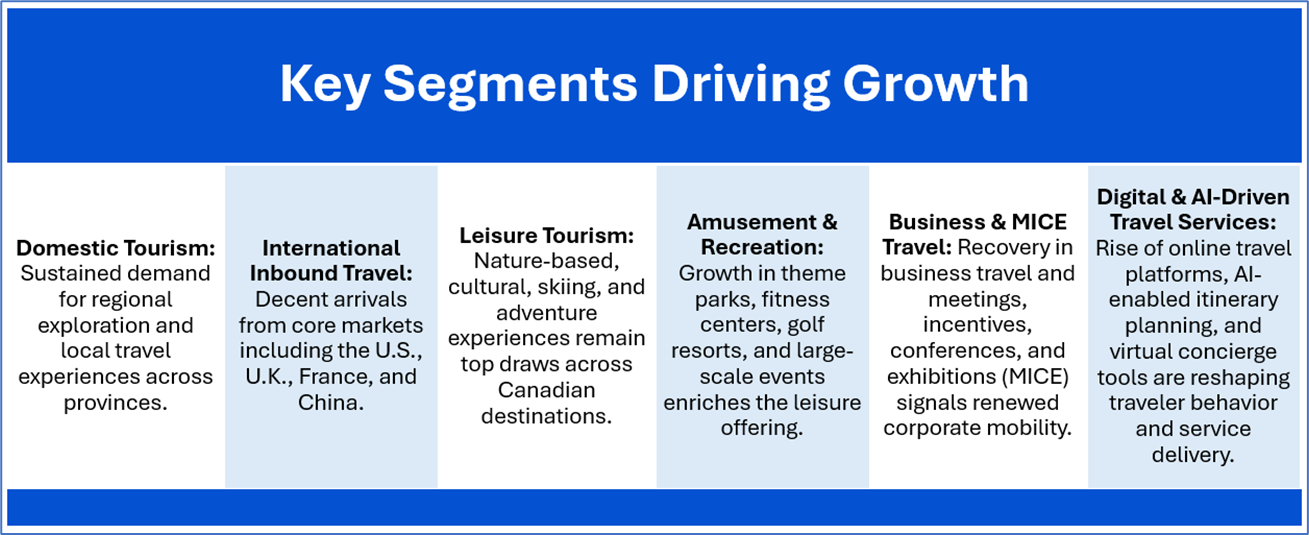 Key Segments Driving Growth

Domestic Tourism: Sustained demand for regional exploration and local travel experiences across provinces.

International Inbound Travel: Decent arrivals from core markets including the U.S., U.K., France, and China.

Leisure Tourism: Nature-based, cultural, skiing, and adventure experiences remain top draws across Canadian destinations.

Amusement & Recreation: Growth in theme parks, fitness centers, golf resorts, and large-scale events enriches the leisure offering.

Business & MICE Travel: Recovery in business travel and meetings, incentives, conferences, and exhibitions (MICE) signals renewed corporate mobility.

Digital & AI-Driven Travel Services: Rise of online travel platforms, AI-enabled itinerary planning, and virtual concierge tools are reshaping traveler behavior and service delivery.